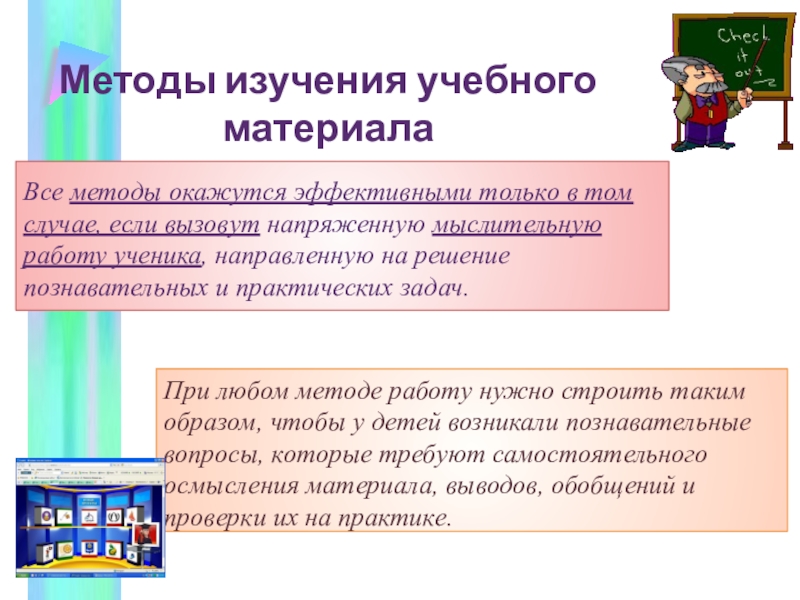 Методы изучения учебного материала

Check it out

Все методы окажутся эффективными только в том случае, если вызовут напряженную мыслительную работу ученика, направленную на решение познавательных и практических задач.

При любом методе работу нужно строить таким образом, чтобы у детей возникали познавательные вопросы, которые требуют самостоятельного осмысления материала, выводов, обобщений и проверки их на практике.